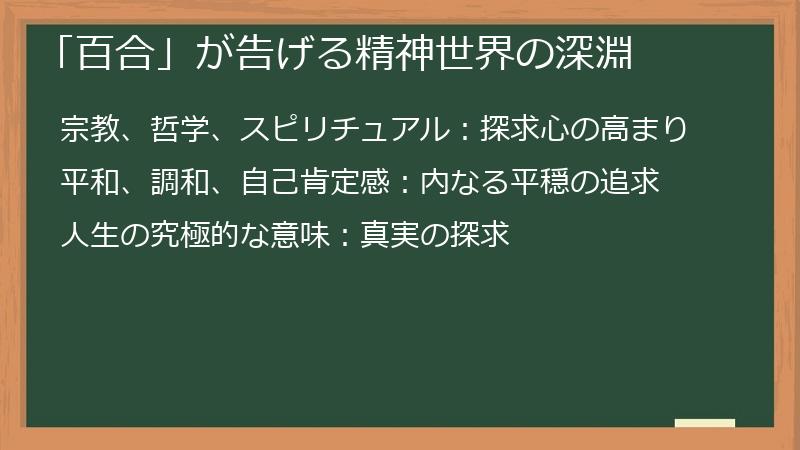 「百合」が告げる精神世界の深淵

宗教、哲学、スピリチュアル：探求心の高まり

平和、調和、自己肯定感：内なる平穏の追求

人生の究極的な意味：真実の探求